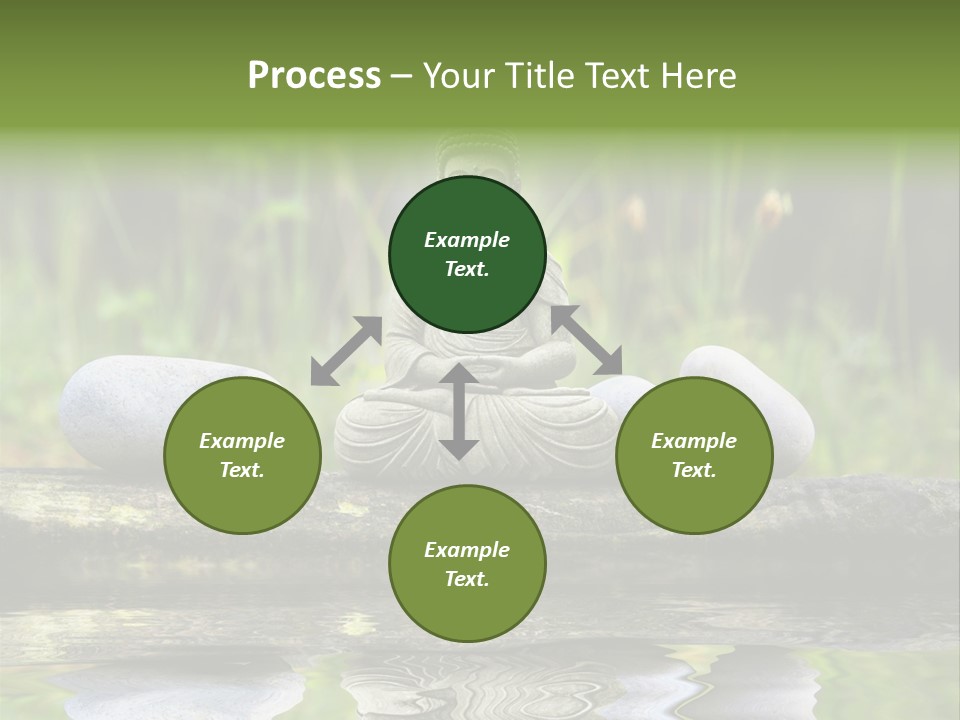 Process – Your Title Text Here

Example Text.

Example Text.

Example Text.

Example Text.